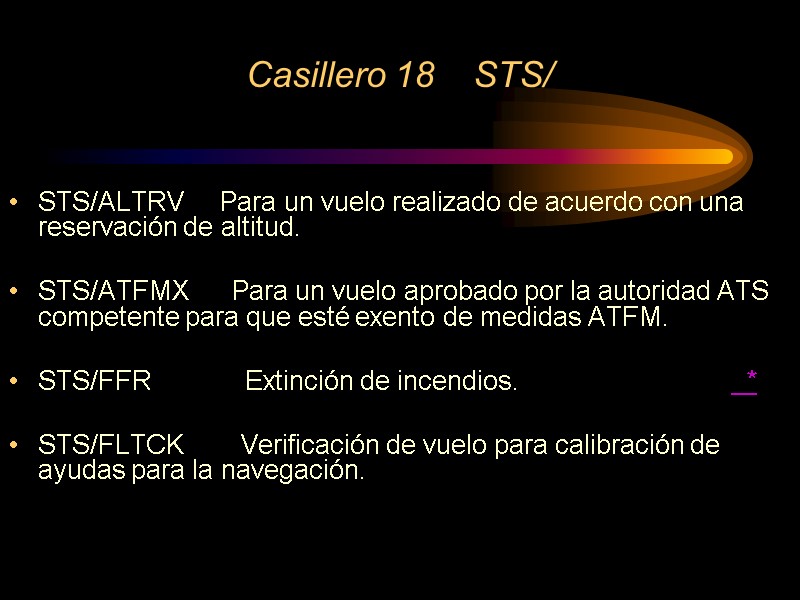 Casillero 18 STS/

• STS/ALTRV Para un vuelo realizado de acuerdo con una reservación de altitud.

• STS/ATFMX Para un vuelo aprobado por la autoridad ATS competente para que esté exento de medidas ATFM.

• STS/FFR Extinción de incendios. *

• STS/FLTCK Verificación de vuelo para calibración de ayudas para la navegación.